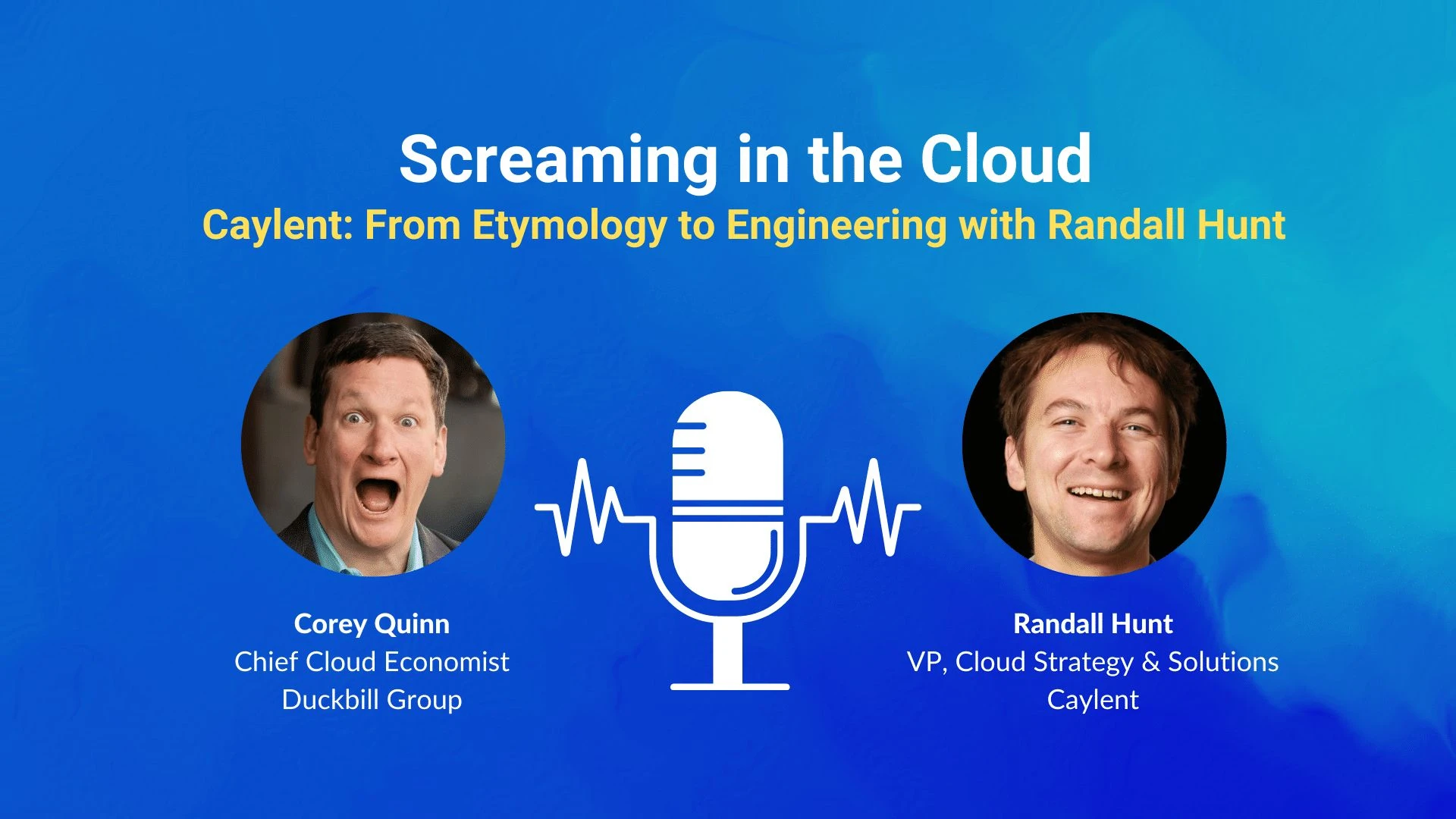 Screaming in the Cloud
Caylent: From Etymology to Engineering with Randall Hunt

Corey Quinn
Chief Cloud Economist
Duckbill Group

Randall Hunt
VP, Cloud Strategy & Solutions
Caylent